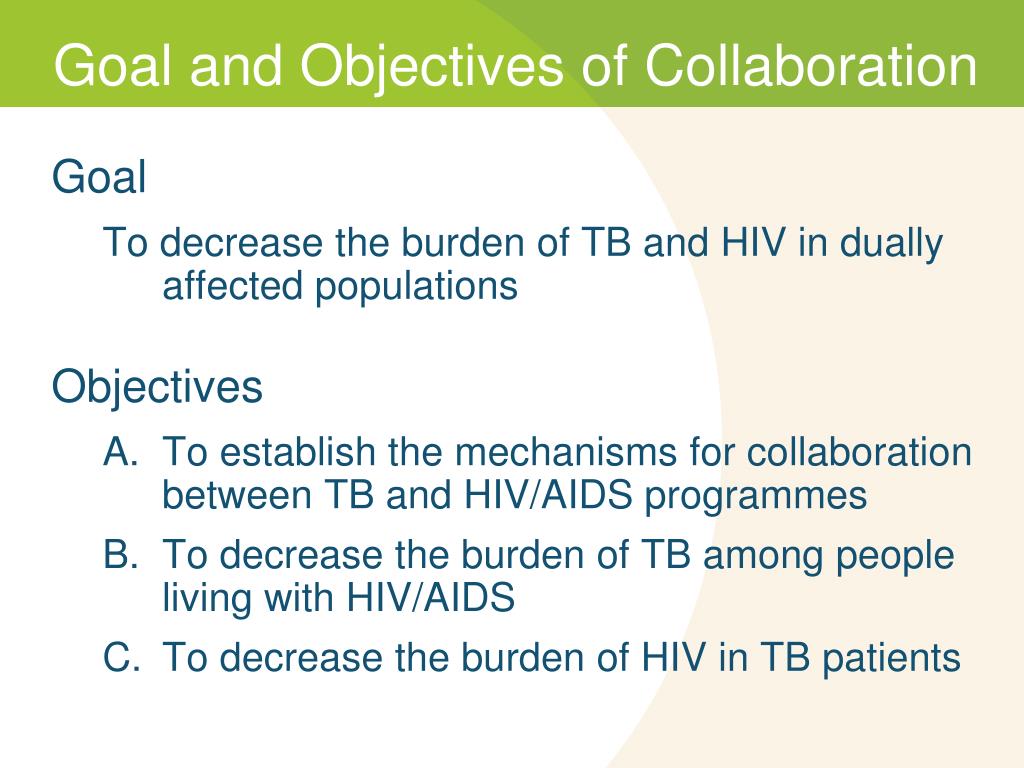 Goal and Objectives of Collaboration

Goal

To decrease the burden of TB and HIV in dually affected populations

Objectives

A. To establish the mechanisms for collaboration between TB and HIV/AIDS programmes

B. To decrease the burden of TB among people living with HIV/AIDS

C. To decrease the burden of HIV in TB patients